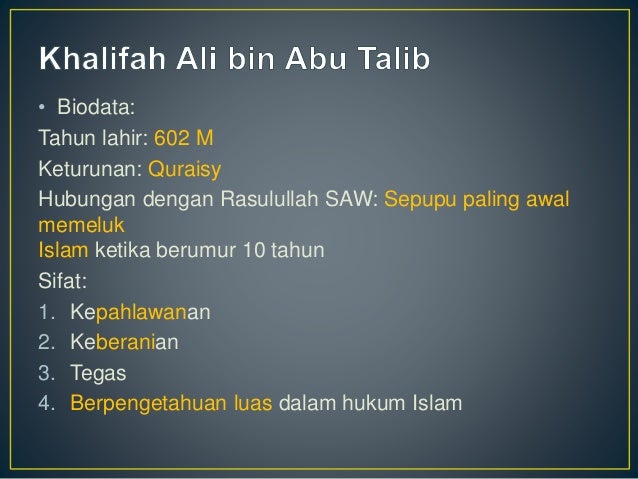 Khalifah Ali bin Abu Talib

• Biodata:

Tahun lahir: 602 M

Keturunan: Quraisy

Hubungan dengan Rasulullah SAW: Sepupu paling awal memeluk Islam ketika berumur 10 tahun

Sifat:

1. Kepahlawanan
2. Keberanian
3. Tegas
4. Berpengetahuan luas dalam hukum Islam